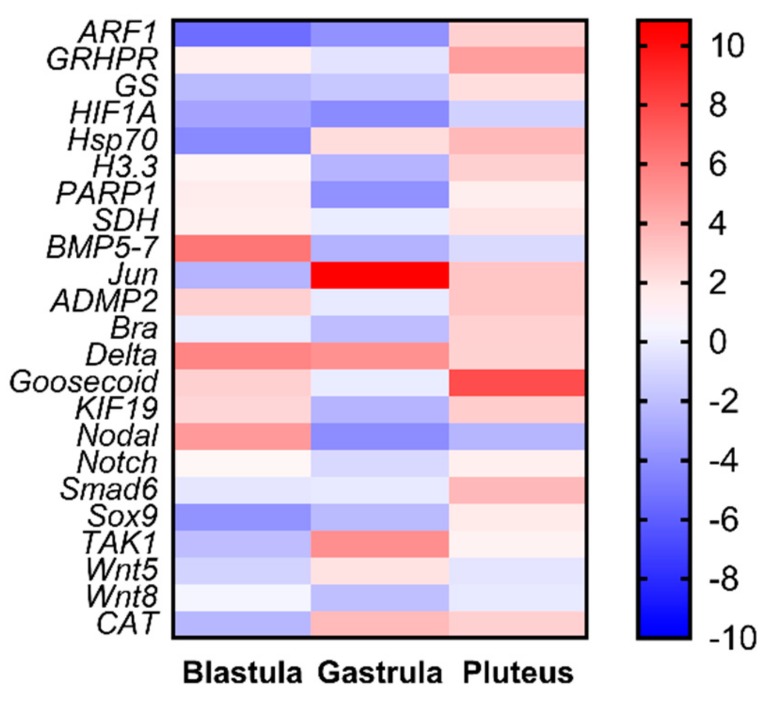 ARF1
GRHPR
GS
HIF1A
Hsp70
H3.3
PARP1
SDH
BMP5-7
Jun
ADMP2
Bra
Delta
Goosecoid
KIF19
Nodal
Notch
Smad6
Sox9
TAK1
Wnt5
Wnt8
CAT

Blastula Gastrula Pluteus

10
8
6
4
2
0
-2
-4
-6
-8
-10